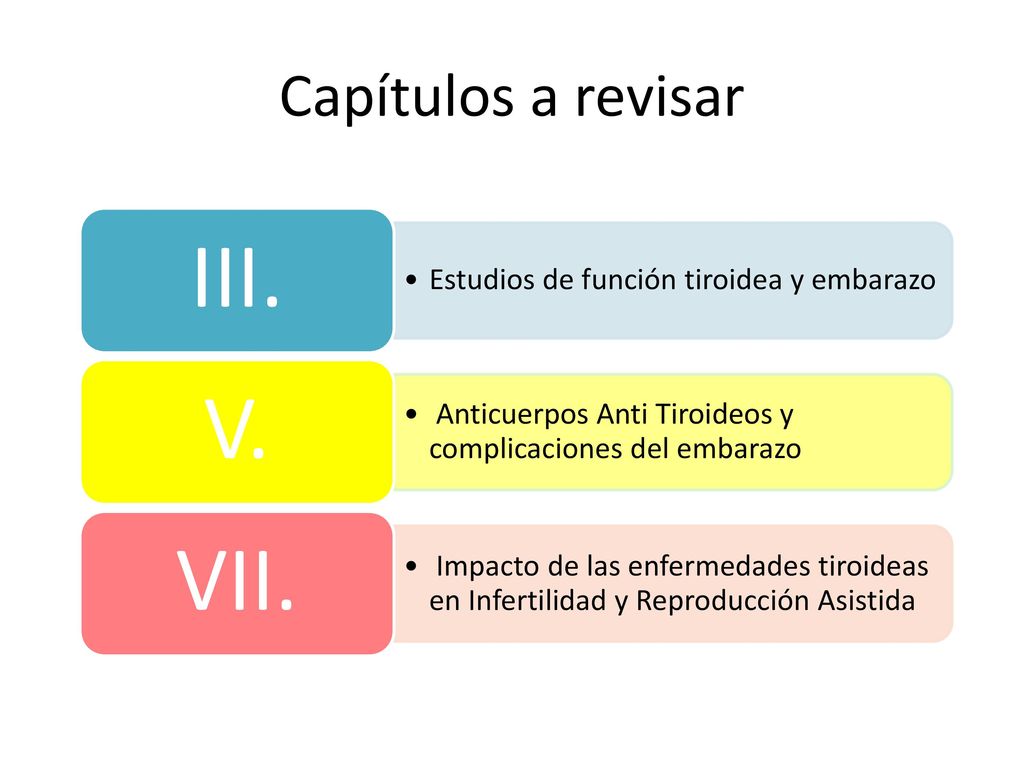 Capítulos a revisar

III.

• Estudios de función tiroidea y embarazo

V.

• Anticuerpos Anti Tiroideos y complicaciones del embarazo

VII.

• Impacto de las enfermedades tiroideas en Infertilidad y Reproducción Asistida